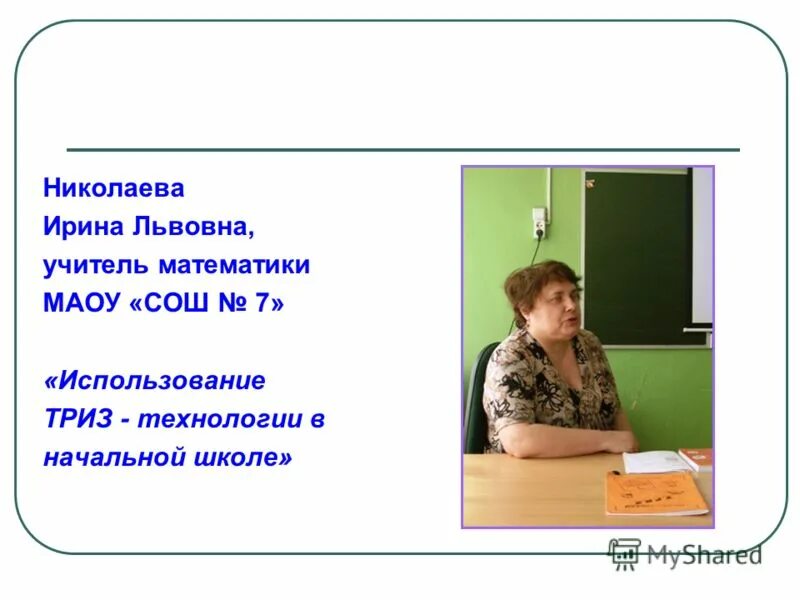 Николаева
Ирина Львовна,
учитель математики
МАОУ «СОШ № 7»

«Использование
ТРИЗ - технологии в
начальной школе»

MyShared